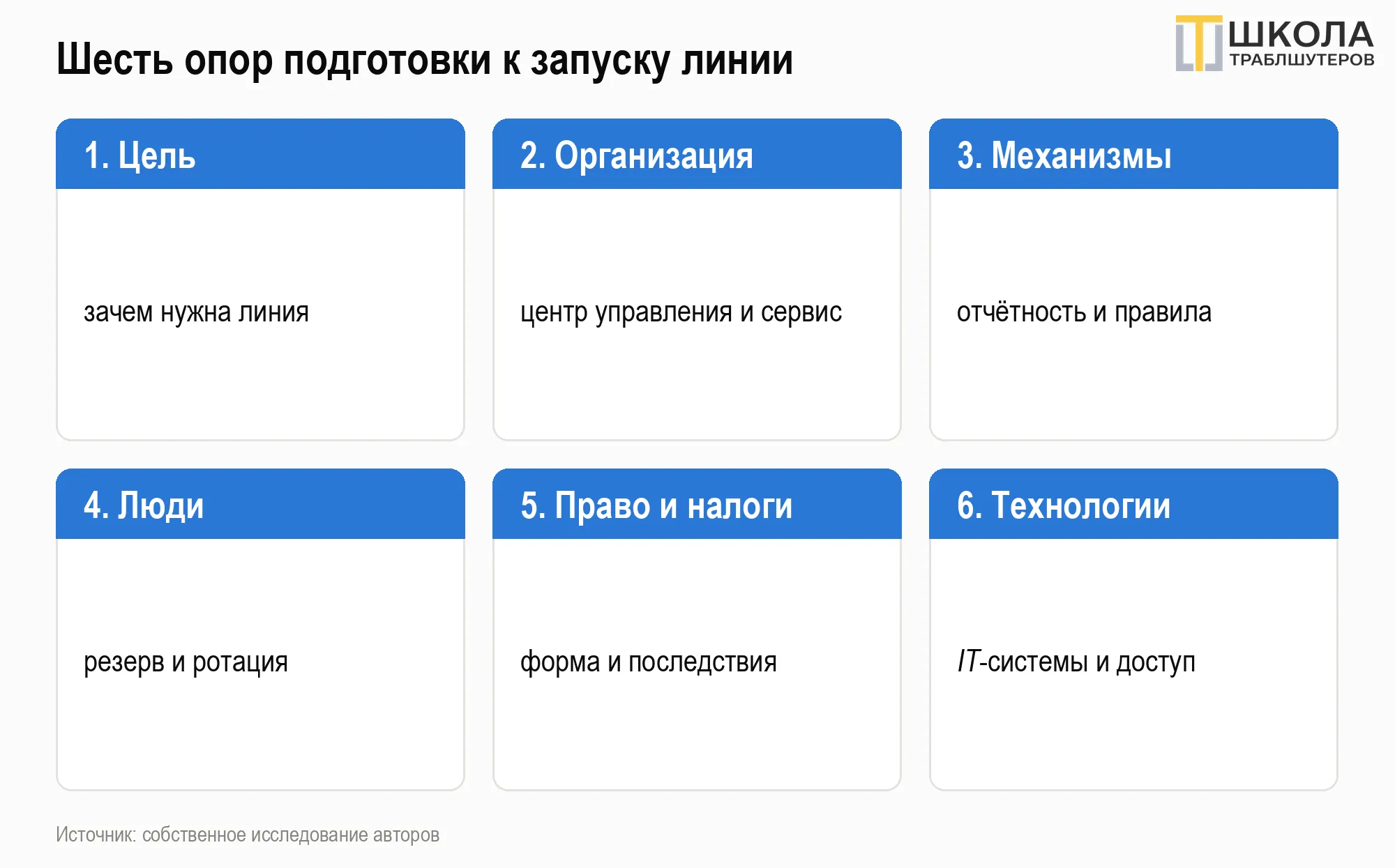 Шесть опор подготовки к запуску линии

ШКОЛА ТРАБЛШУТЕРОВ

1. Цель

зачем нужна линия

2. Организация

центр управления и сервис

3. Механизмы

отчётность и правила

4. Люди

резерв и ротация

5. Право и налоги

форма и последствия

6. Технологии

IT-системы и доступ

Источник: собственное исследование авторов